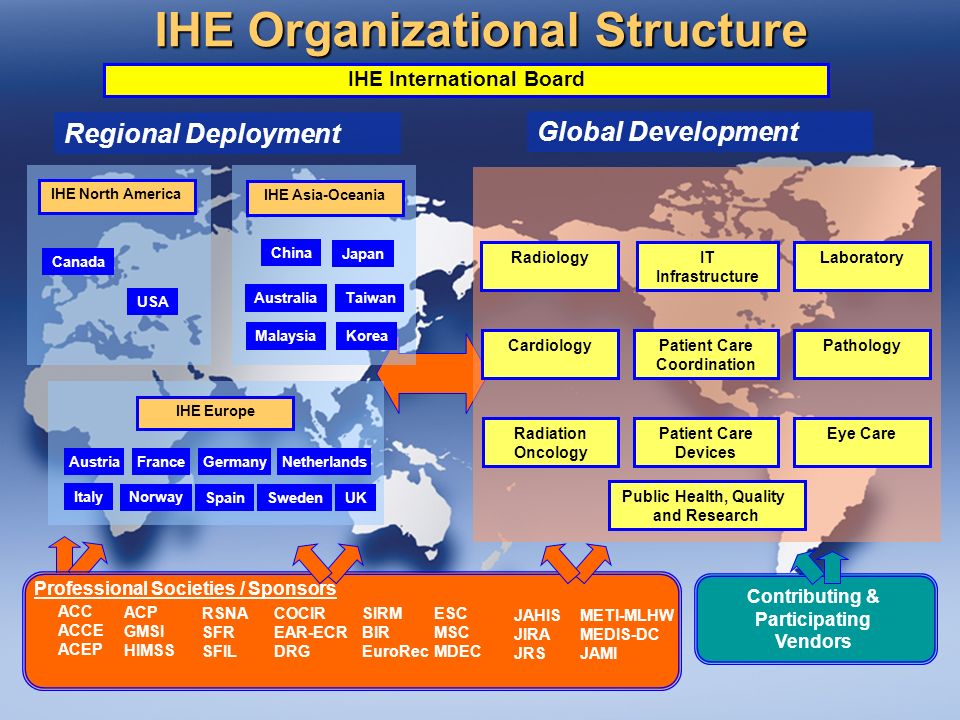 IHE Organizational Structure

IHE International Board

Regional Deployment

IHE North America

Canada

USA

IHE Asia-Oceania

China

Japan

Australia

Taiwan

Malaysia

Korea

IHE Europe

Austria

France

Germany

Netherlands

Italy

Norway

Spain

Sweden

UK

Global Development

Radiology

IT Infrastructure

Laboratory

Cardiology

Patient Care Coordination

Pathology

Radiation Oncology

Patient Care Devices

Eye Care

Public Health, Quality and Research

Professional Societies / Sponsors

ACC
ACCE
ACEP

ACP
GMSI
HIMSS

RSNA
SFR
SFIL

COCIR
EAR-ECR
DRG

SIRM
BIR
EuroRec

ESC
MSC
MDEC

JAHIS
JIRA
JRS

METI-MLHW
MEDIS-DC
JAMI

Contributing & Participating Vendors